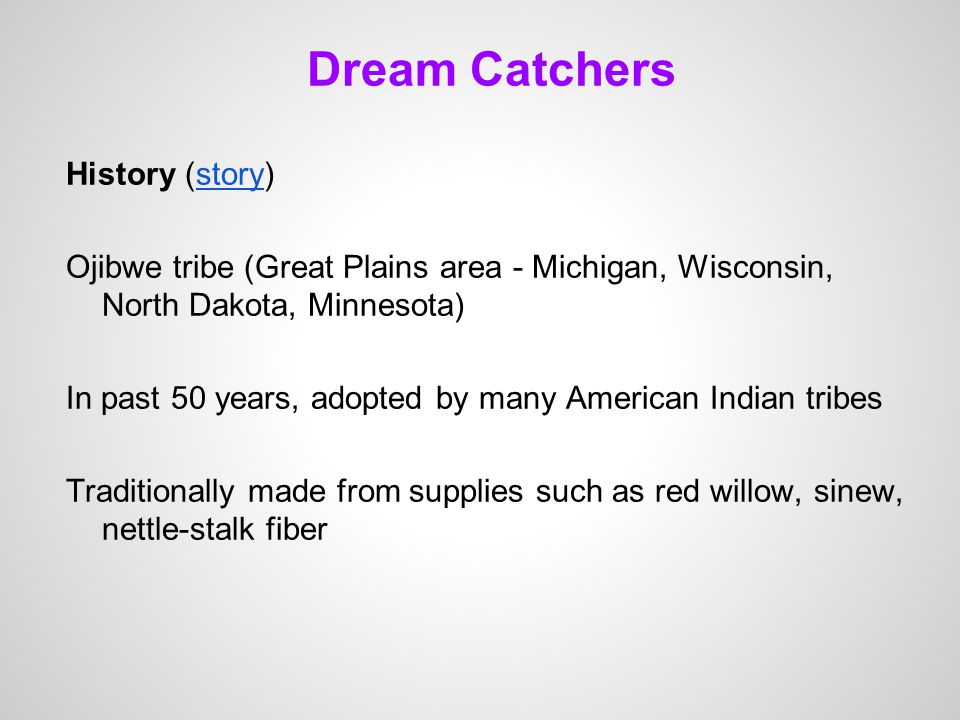 Dream Catchers

History (story)

Ojibwe tribe (Great Plains area - Michigan, Wisconsin, North Dakota, Minnesota)

In past 50 years, adopted by many American Indian tribes

Traditionally made from supplies such as red willow, sinew, nettle-stalk fiber